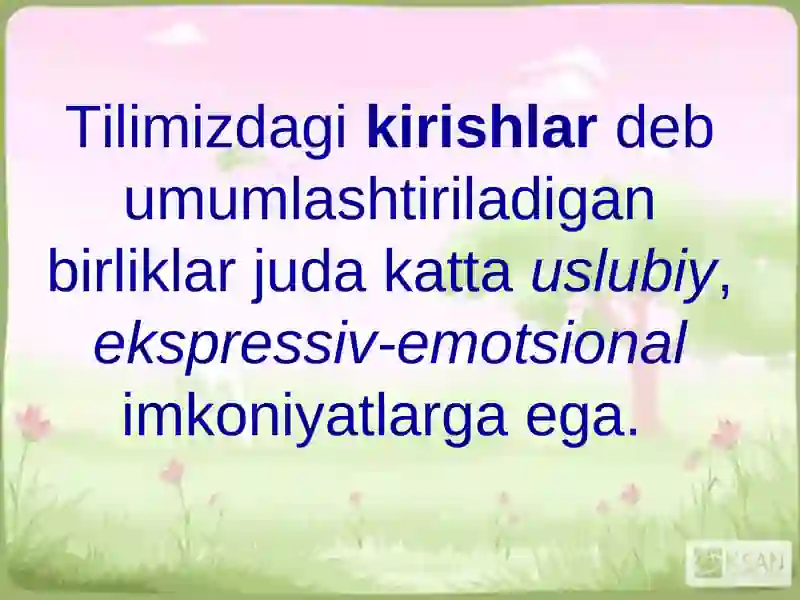 Tilimizdagi kirishlar deb umumlashtiriladigan birliklar juda katta uslubiy, ekspressiv-emotsional imkoniyatlarga ega.

KSAN